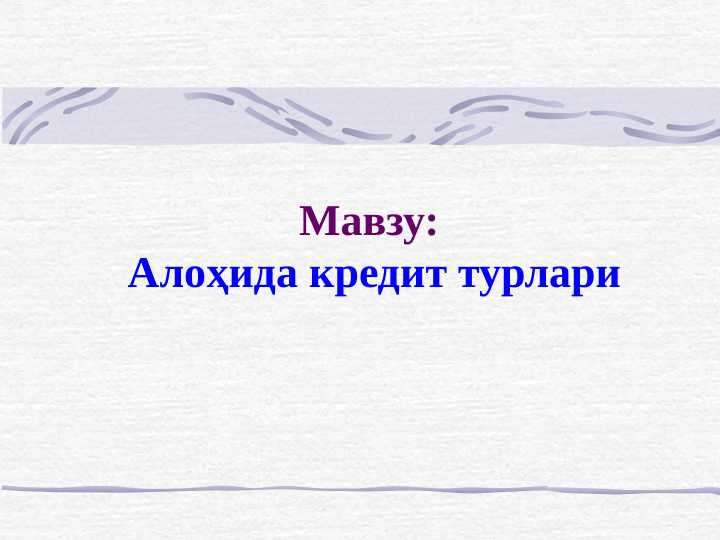 Мавзу:
Алоҳида кредит турлари